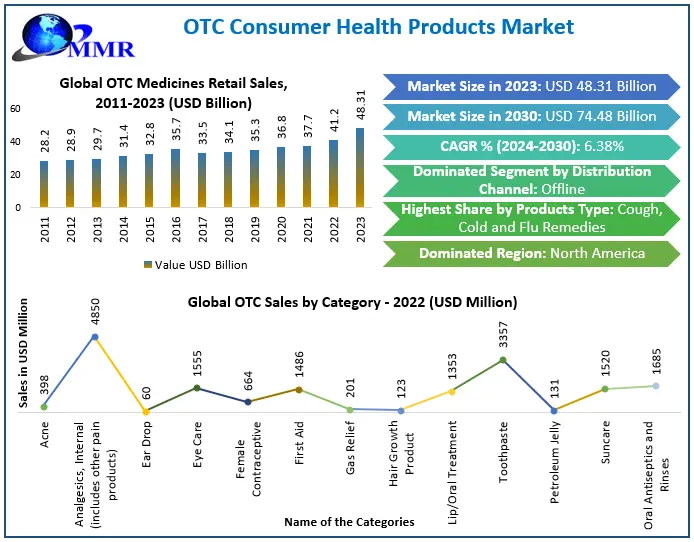 MMR

OTC Consumer Health Products Market

Global OTC Medicines Retail Sales, 2011-2023 (USD Billion)

60
40
20
0

28.2
28.9
29.7
31.4
32.8
35.7
33.5
34.1
35.3
36.8
37.7
41.2
48.31

2011
2012
2013
2014
2015
2016
2017
2018
2019
2020
2021
2022
2023

Value USD Billion

Market Size in 2023: USD 48.31 Billion

Market Size in 2030: USD 74.48 Billion

CAGR % (2024-2030): 6.38%

Dominated Segment by Distribution Channel: Offline

Highest Share by Products Type: Cough, Cold and Flu Remedies

Dominated Region: North America

Global OTC Sales by Category - 2022 (USD Million)

Sales in USD Million

398
4850
60
1555
664
1486
201
123
1353
3357
131
1520
1685

Acne
Analgesics, Internal (includes other pain products)
Ear Drop
Eye Care
Female Contraceptive
First Aid
Gas Relief
Hair Growth Product
Lip/Oral Treatment
Toothpaste
Petroleum Jelly
Suncare
Oral Antiseptics and Rinses

Name of the Categories